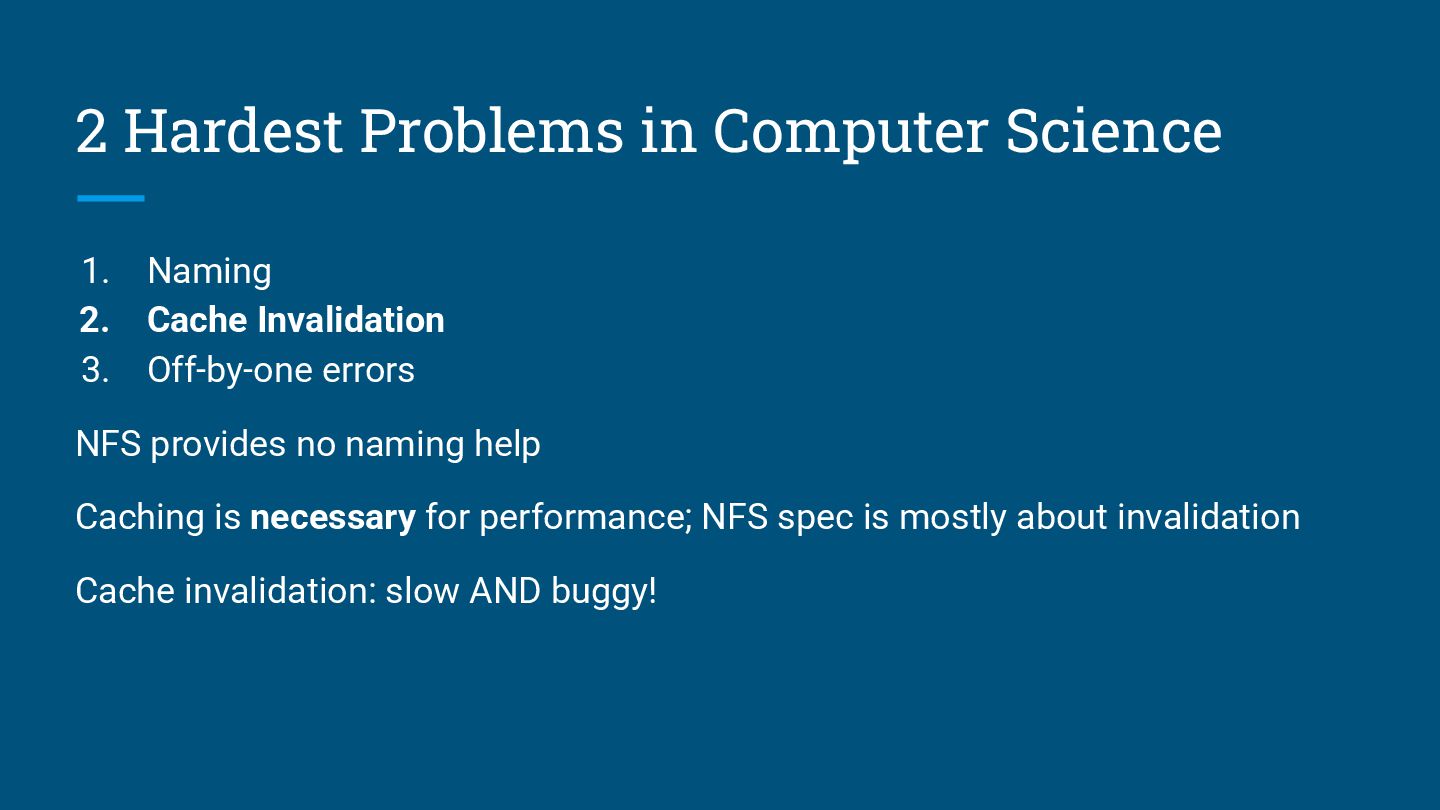 2 Hardest Problems in Computer Science

1. Naming
2. Cache Invalidation
3. Off-by-one errors

NFS provides no naming help

Caching is necessary for performance; NFS spec is mostly about invalidation

Cache invalidation: slow AND buggy!